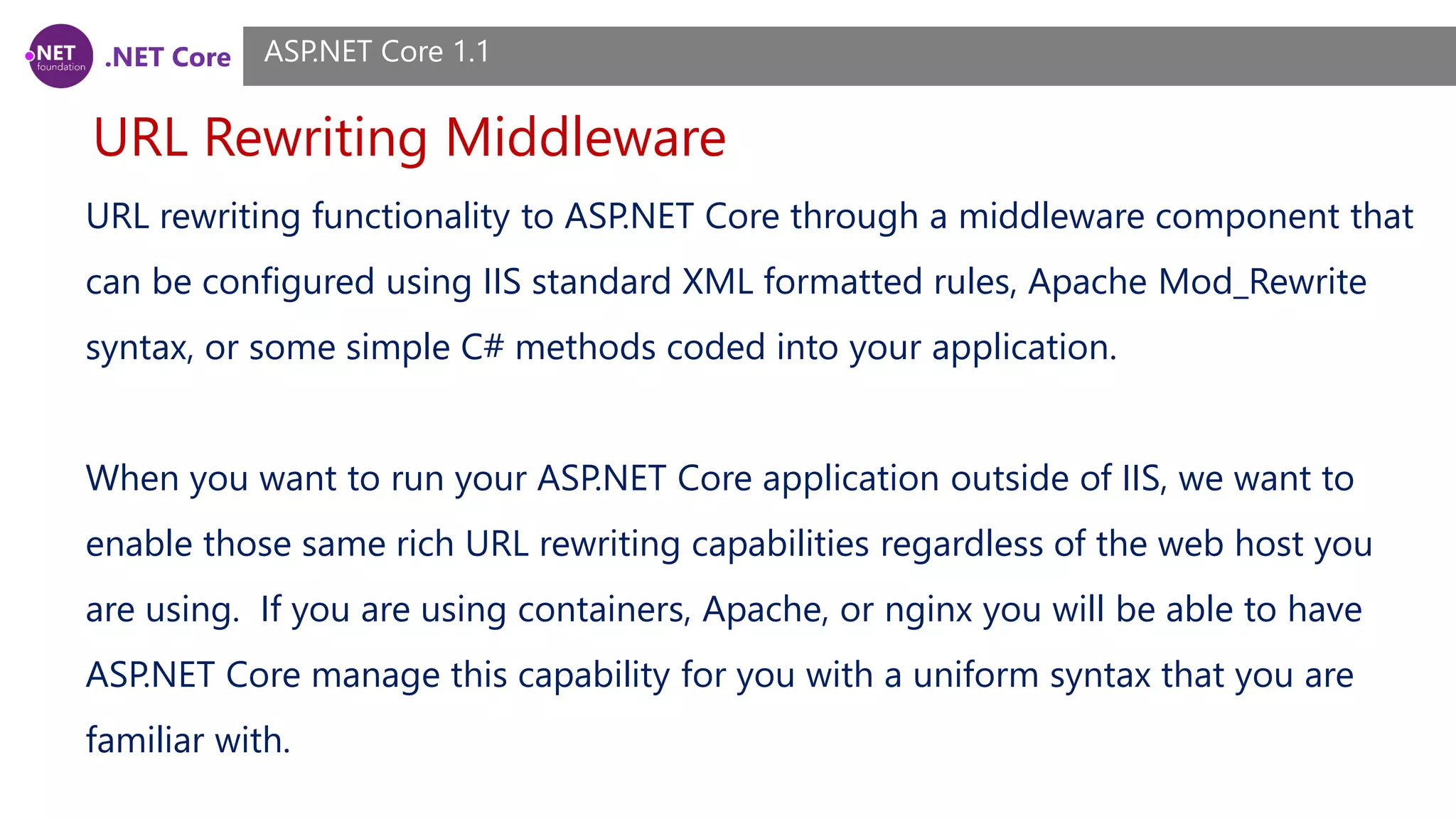 .NET foundation .NET Core

ASP.NET Core 1.1

URL Rewriting Middleware

URL rewriting functionality to ASP.NET Core through a middleware component that can be configured using IIS standard XML formatted rules, Apache Mod_Rewrite syntax, or some simple C# methods coded into your application.

When you want to run your ASP.NET Core application outside of IIS, we want to enable those same rich URL rewriting capabilities regardless of the web host you are using. If you are using containers, Apache, or nginx you will be able to have ASP.NET Core manage this capability for you with a uniform syntax that you are familiar with.